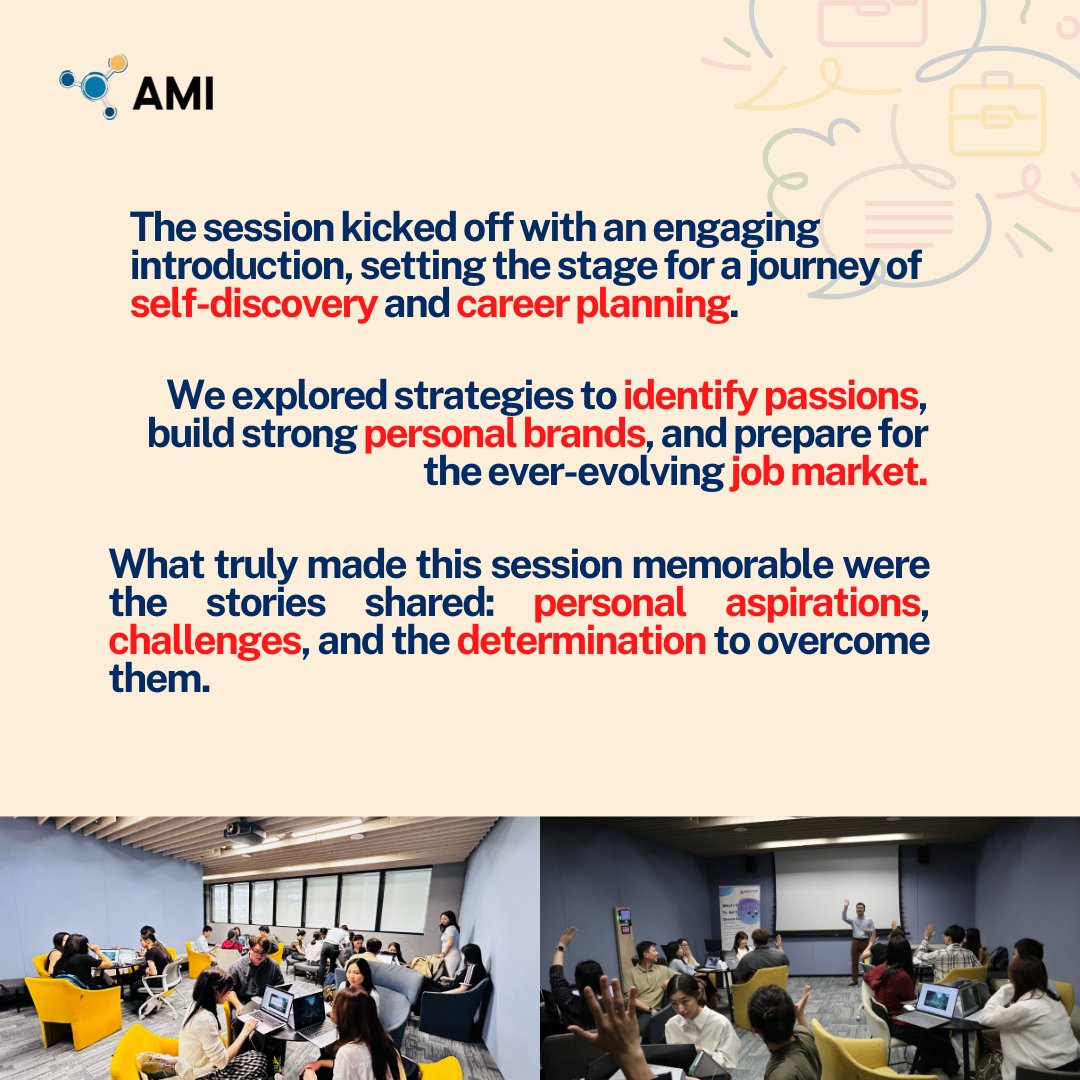 AMI

The session kicked off with an engaging introduction, setting the stage for a journey of self-discovery and career planning.

We explored strategies to identify passions, build strong personal brands, and prepare for the ever-evolving job market.

What truly made this session memorable were the stories shared: personal aspirations, challenges, and the determination to overcome them.